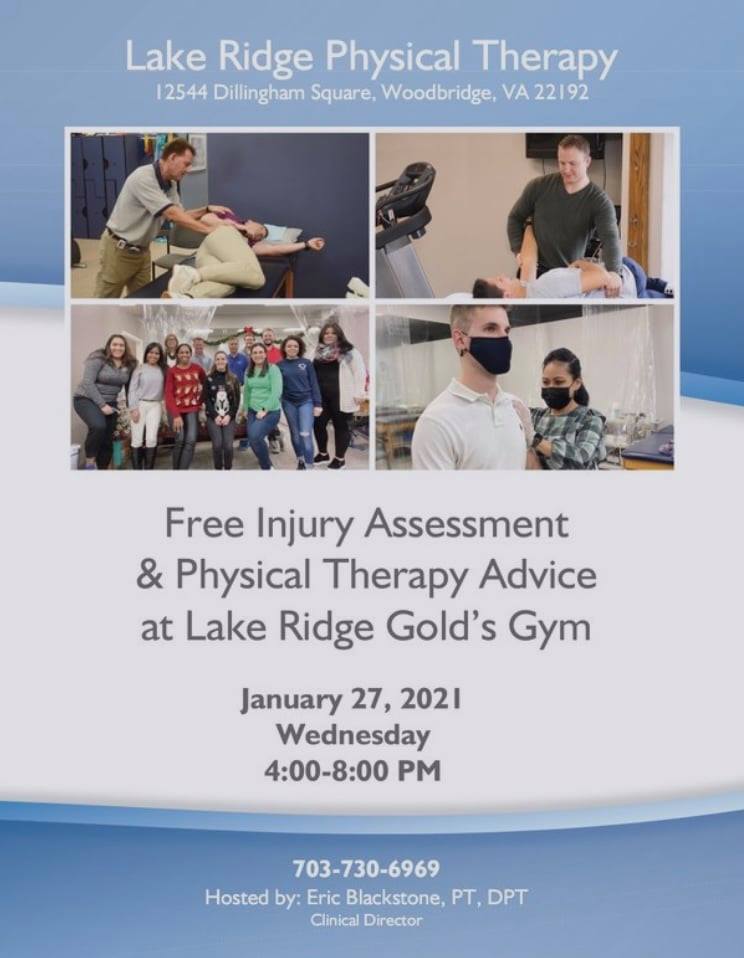 Lake Ridge Physical Therapy
12544 Dillingham Square, Woodbridge, VA 22192

Free Injury Assessment & Physical Therapy Advice at Lake Ridge Gold's Gym

January 27, 2021
Wednesday
4:00-8:00 PM

703-730-6969
Hosted by: Eric Blackstone, PT, DPT
Clinical Director